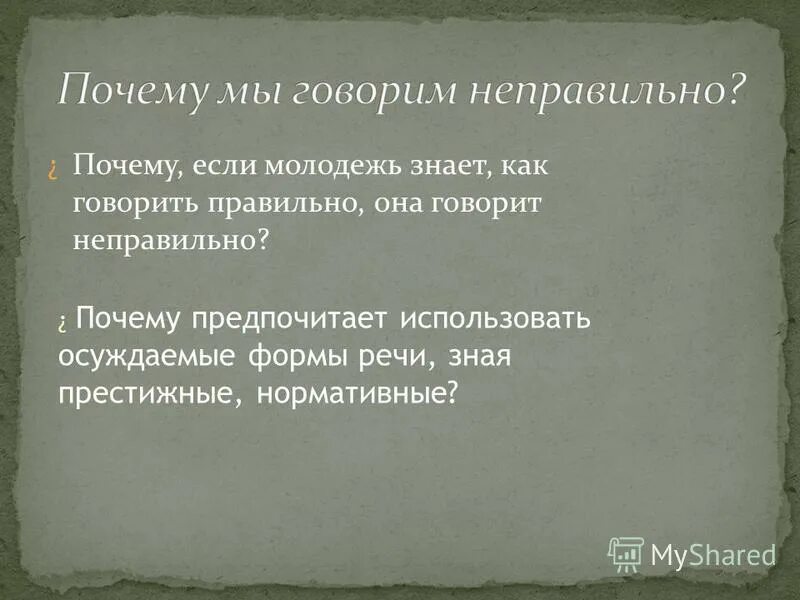 Почему мы говорим неправильно?

¿ Почему, если молодежь знает, как говорить правильно, она говорит неправильно?

¿ Почему предпочитает использовать осуждаемые формы речи, зная престижные, нормативные?

MyShared